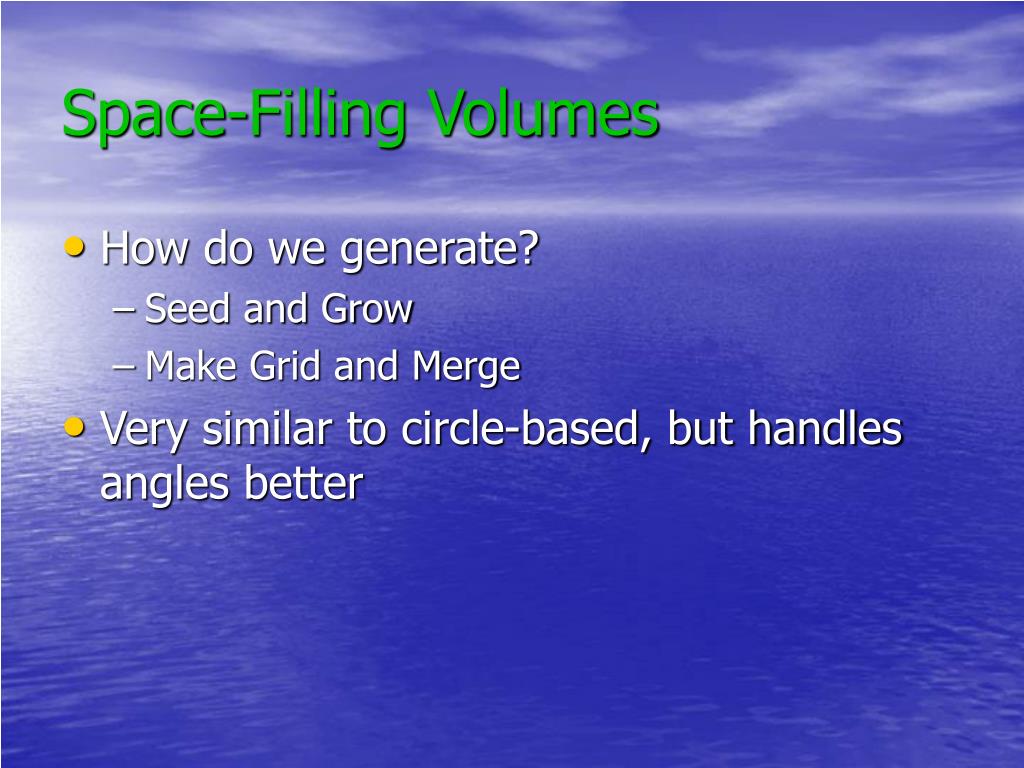 Space-Filling Volumes

• How do we generate?
– Seed and Grow
– Make Grid and Merge
• Very similar to circle-based, but handles angles better